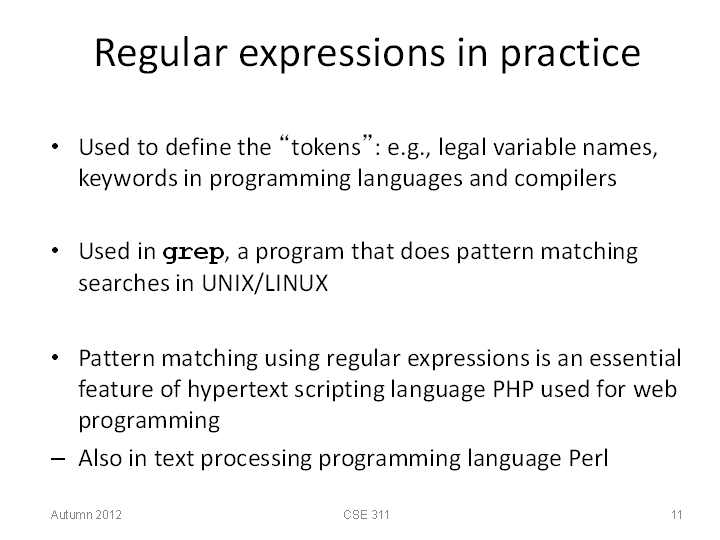 Regular expressions in practice

• Used to define the “tokens”: e.g., legal variable names, keywords in programming languages and compilers

• Used in grep, a program that does pattern matching searches in UNIX/LINUX

• Pattern matching using regular expressions is an essential feature of hypertext scripting language PHP used for web programming

– Also in text processing programming language Perl

Autumn 2012

CSE 311

11